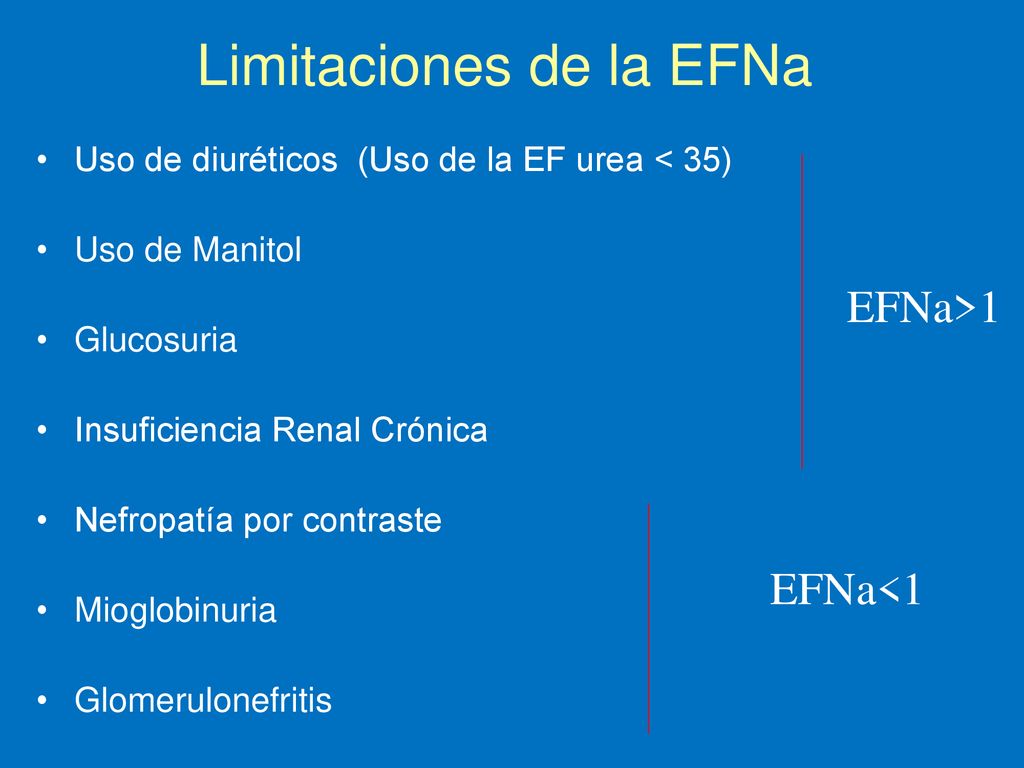 Limitaciones de la EFNa

• Uso de diuréticos (Uso de la EF urea < 35)

• Uso de Manitol

• Glucosuria

• Insuficiencia Renal Crónica

EFNa>1

• Nefropatía por contraste

• Mioglobinuria

• Glomerulonefritis

EFNa<1